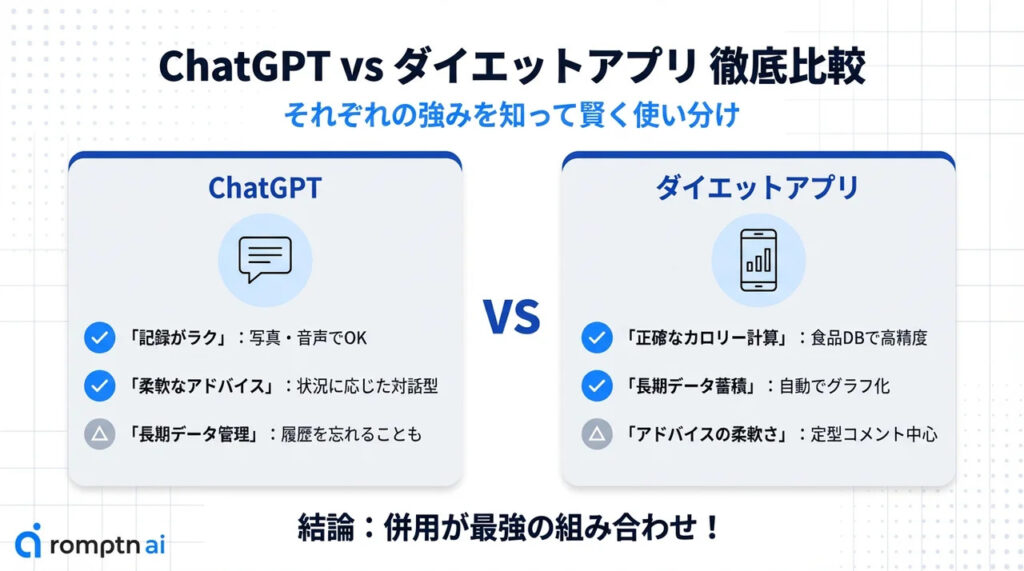 ChatGPT vs ダイエットアプリ 徹底比較

それぞれの強みを知って賢く使い分け

ChatGPT

「記録がラク」：写真・音声でOK

「柔軟なアドバイス」：状況に応じた対話型

「長期データ管理」：履歴を忘れることも

VS

ダイエットアプリ

「正確なカロリー計算」：食品DBで高精度

「長期データ蓄積」：自動でグラフ化

「アドバイスの柔軟さ」：定型コメント中心

結論：併用が最強の組み合わせ！

romptn ai